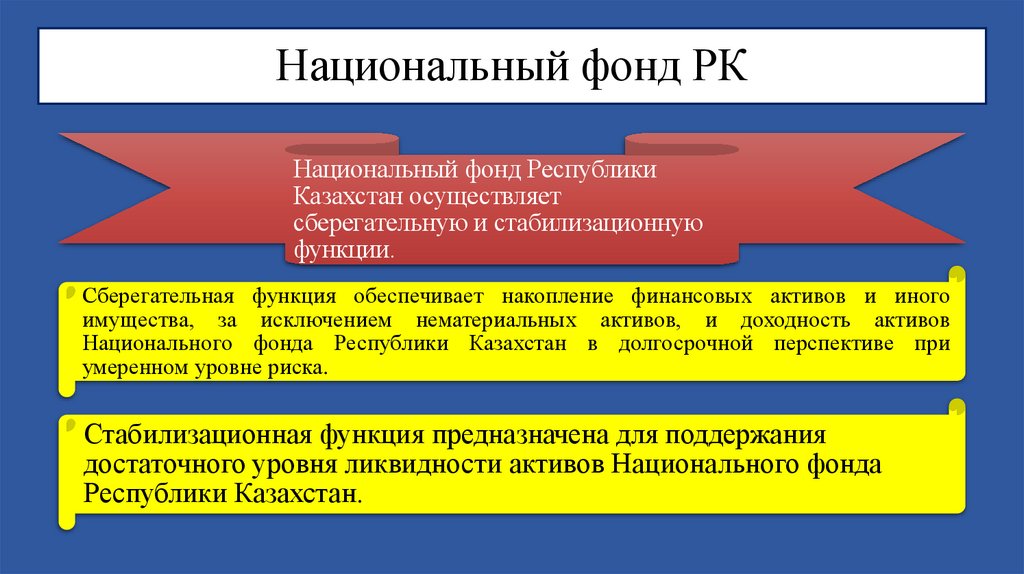 Национальный фонд РК

Национальный фонд Республики Казахстан осуществляет сберегательную и стабилизационную функции.

Сберегательная функция обеспечивает накопление финансовых активов и иного имущества, за исключением нематериальных активов, и доходность активов Национального фонда Республики Казахстан в долгосрочной перспективе при умеренном уровне риска.

Стабилизационная функция предназначена для поддержания достаточного уровня ликвидности активов Национального фонда Республики Казахстан.